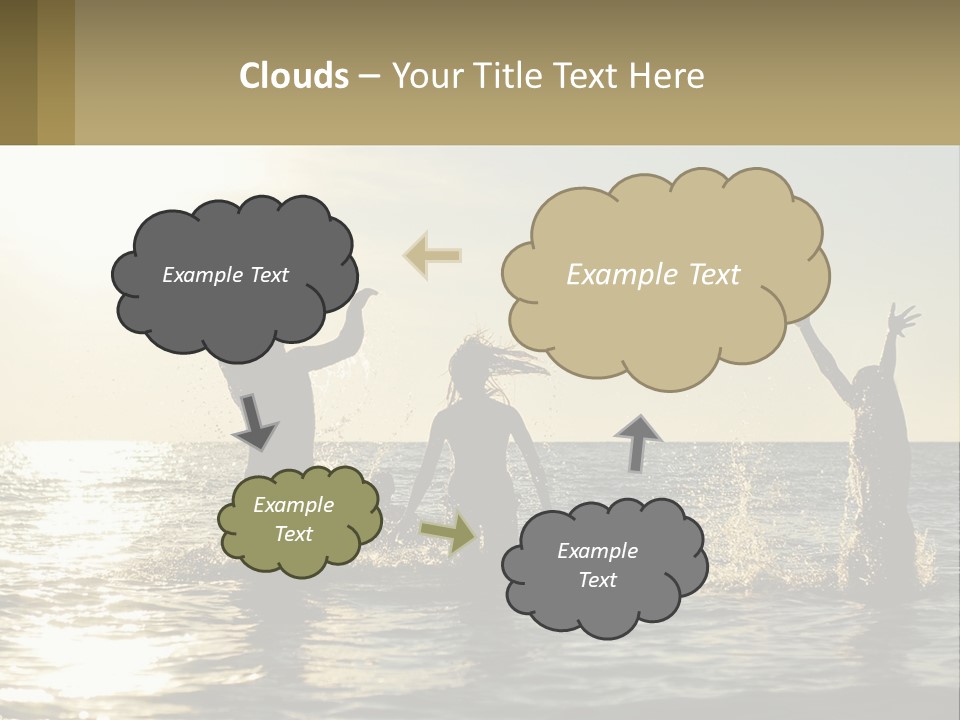 Clouds – Your Title Text Here

Example Text

Example Text

Example Text

Example Text